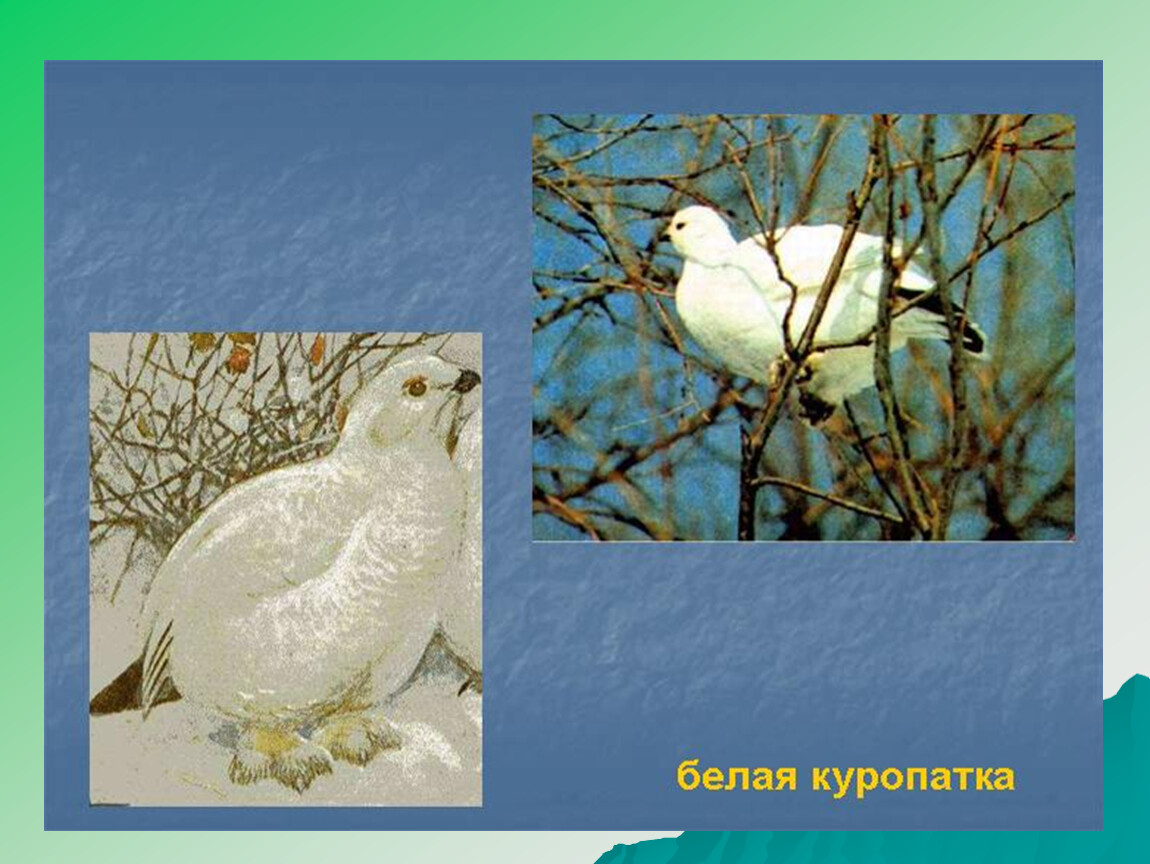 белая куропатка